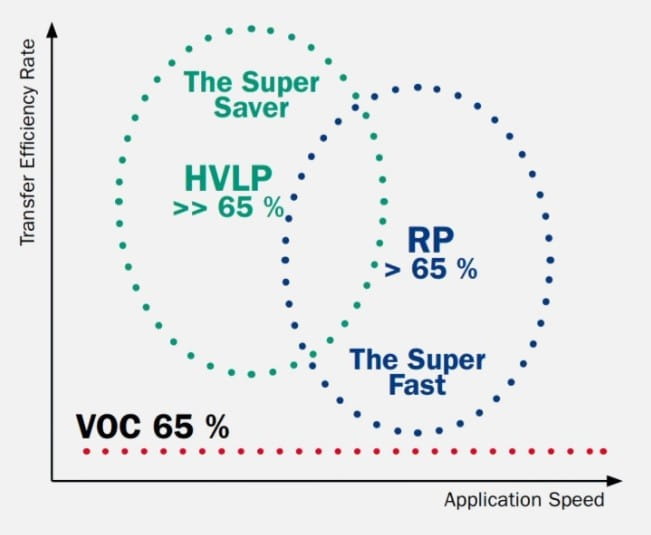 Transfer Efficiency Rate

The Super Saver

HVLP
>> 65 %

RP
> 65 %

The Super Fast

VOC 65 %

Application Speed